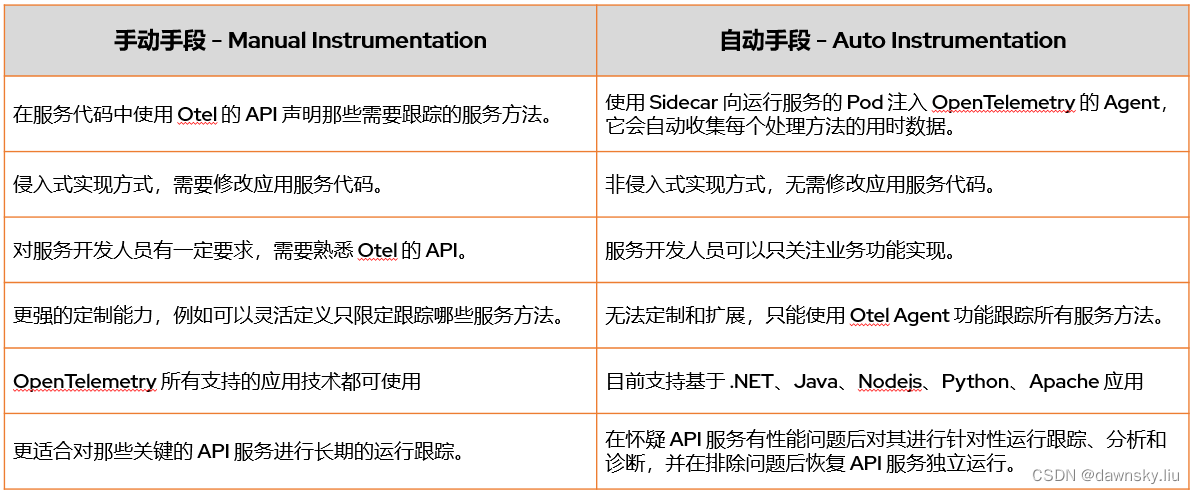 | 手动手段 – Manual Instrumentation | 自动手段 – Auto Instrumentation |
|---|---|
| 在服务代码中使用 Otel 的 API 声明那些需要跟踪的服务方法。 | 使用 Sidecar 向运行服务的 Pod 注入 OpenTelemetry 的 Agent，它会自动收集每个处理方法的用时数据。 |
| 侵入式实现方式，需要修改应用服务代码。 | 非侵入式实现方式，无需修改应用服务代码。 |
| 对服务开发人员有一定要求，需要熟悉 Otel 的 API。 | 服务开发人员可以只关注业务功能实现。 |
| 更强的定制能力，例如可以灵活定义只限定跟踪哪些服务方法。 | 无法定制和扩展，只能使用 Otel Agent 功能跟踪所有服务方法。 |
| OpenTelemetry 所有支持的应用技术都可使用 | 目前支持基于 .NET、Java、Nodejs、Python、Apache 应用 |
| 更适合对那些关键的 API 服务进行长期的运行跟踪。 | 在怀疑 API 服务有性能问题后对其进行针对性运行跟踪、分析和诊断，并在排除问题后恢复 API 服务独立运行。 |

CSDN @dawnsky.liu